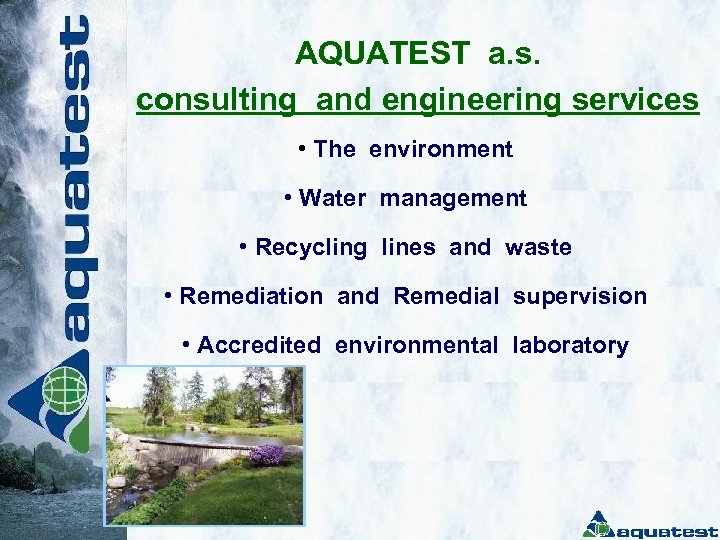 aquatest

AQUATEST a.s.

consulting and engineering services

• The environment

• Water management

• Recycling lines and waste

• Remediation and Remedial supervision

• Accredited environmental laboratory

aquatest